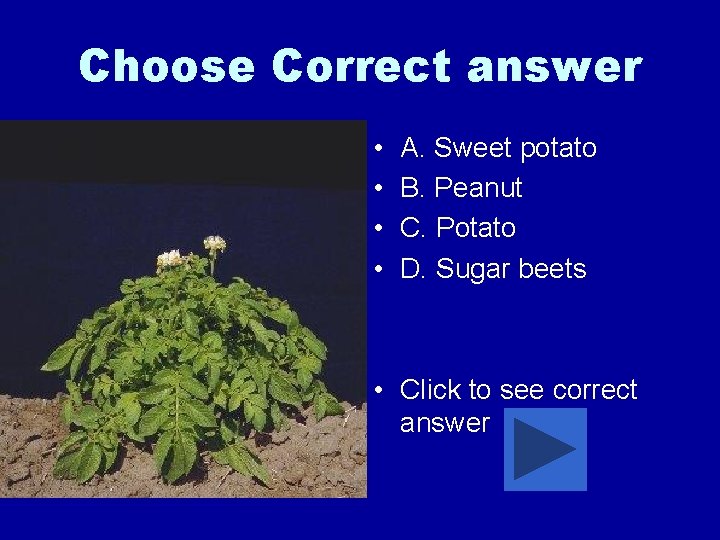 Choose Correct answer

• A. Sweet potato
• B. Peanut
• C. Potato
• D. Sugar beets

• Click to see correct answer